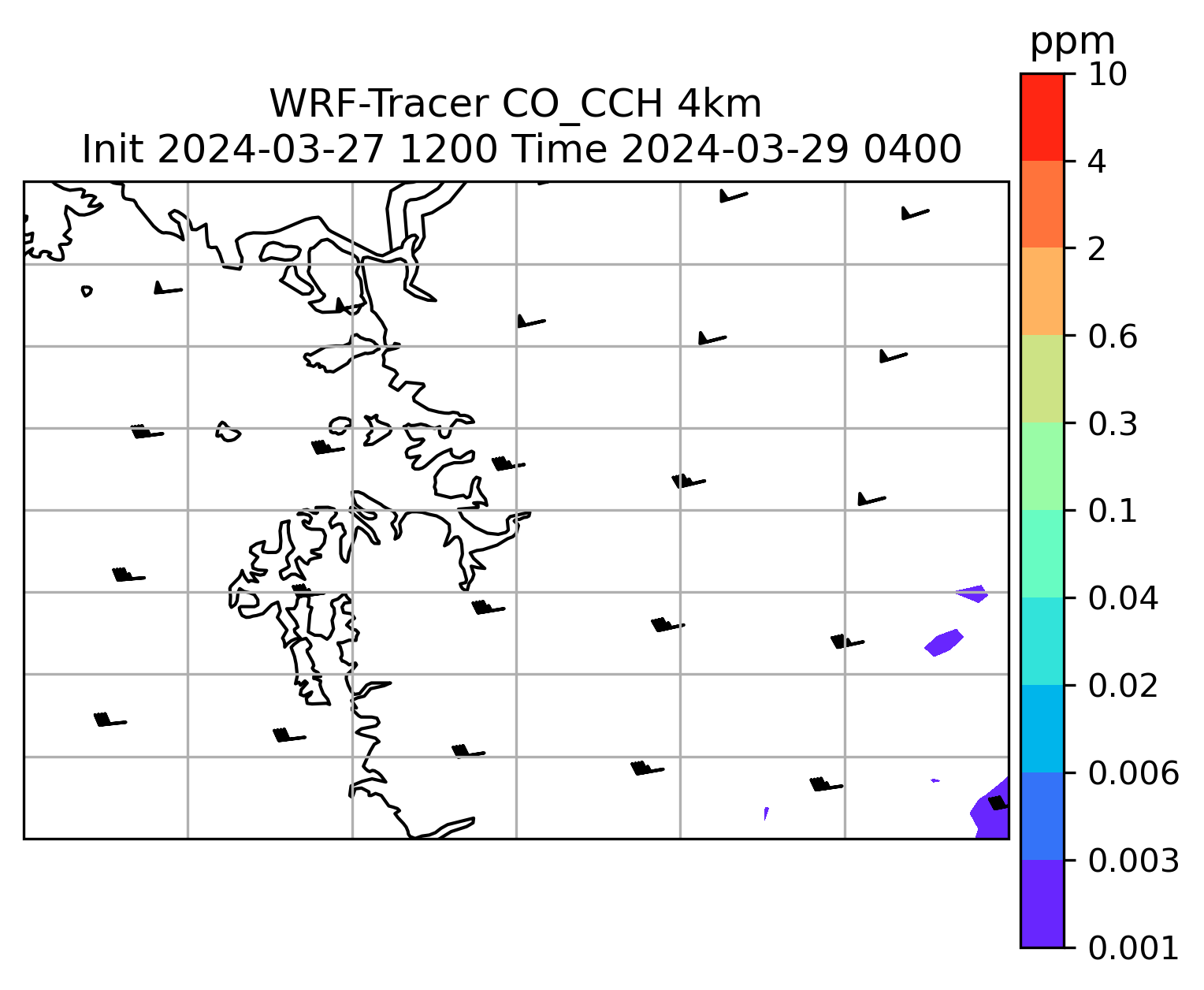 WRF-Tracer CO_CCH 4km
Init 2024-03-27 1200 Time 2024-03-29 0400

ppm
10
4
2
0.6
0.3
0.1
0.04
0.02
0.006
0.003
0.001